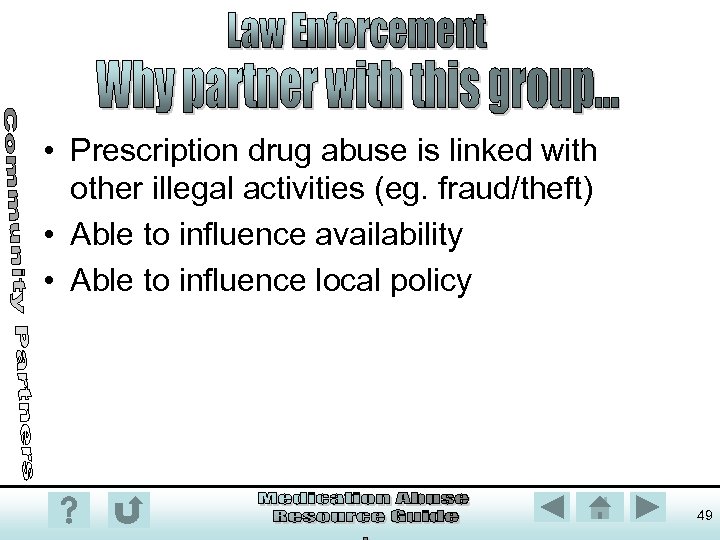 Law Enforcement
Why partner with this group…

Community Partners

• Prescription drug abuse is linked with other illegal activities (eg. fraud/theft)
• Able to influence availability
• Able to influence local policy

?

Medication Abuse Resource Guide

49